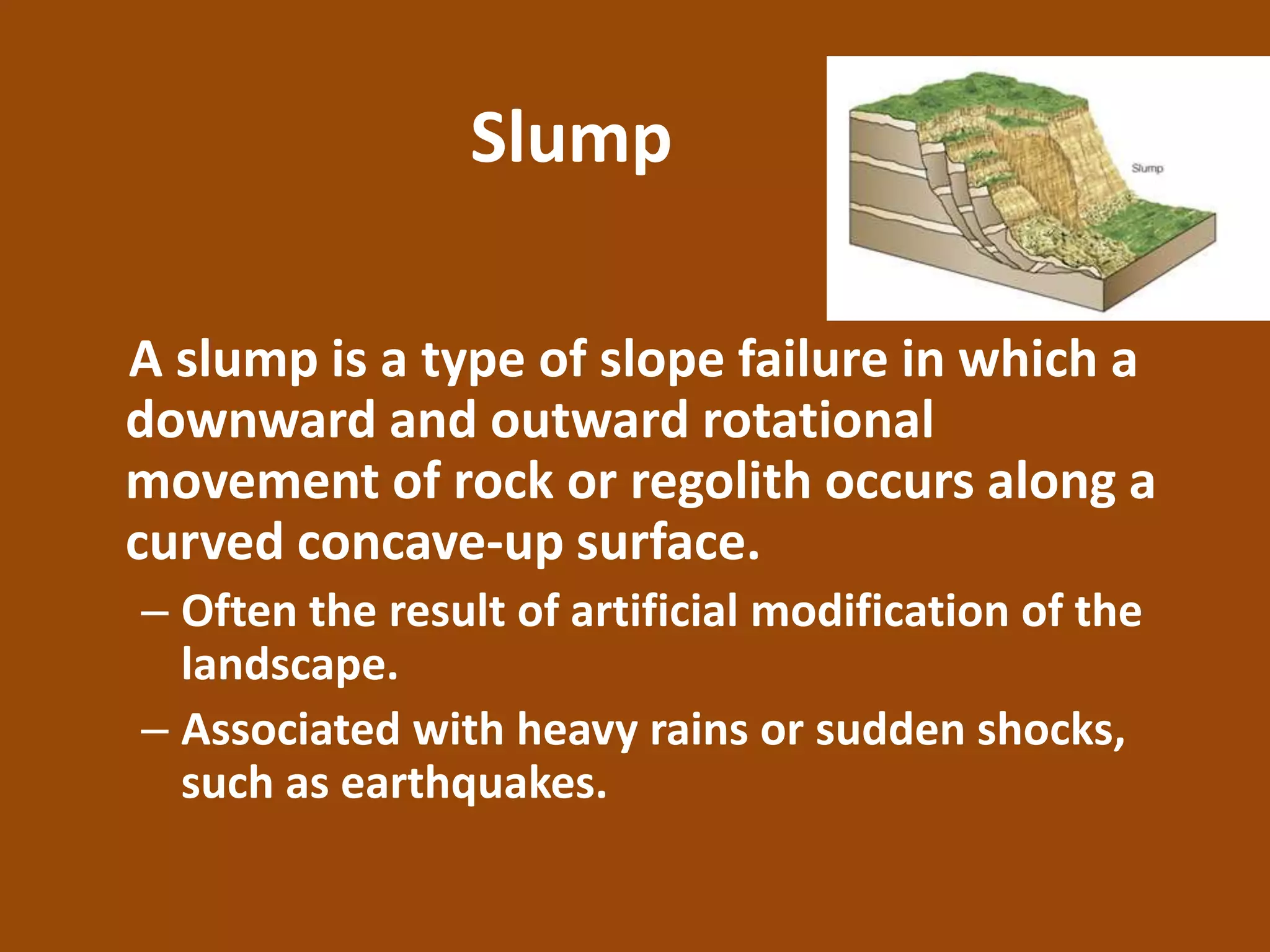 Slump

Slump

A slump is a type of slope failure in which a downward and outward rotational movement of rock or regolith occurs along a curved concave-up surface.

– Often the result of artificial modification of the landscape.

– Associated with heavy rains or sudden shocks, such as earthquakes.